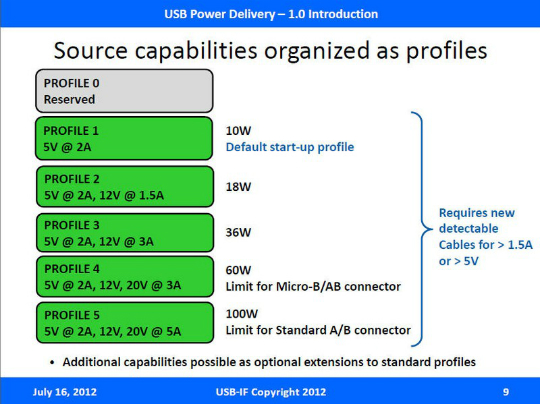 USB Power Delivery – 1.0 Introduction

Source capabilities organized as profiles

PROFILE 0
Reserved

PROFILE 1
5V @ 2A

10W
Default start-up profile

PROFILE 2
5V @ 2A, 12V @ 1.5A

18W

PROFILE 3
5V @ 2A, 12V @ 3A

36W

PROFILE 4
5V @ 2A, 12V, 20V @ 3A

60W
Limit for Micro-B/AB connector

PROFILE 5
5V @ 2A, 12V, 20V @ 5A

100W
Limit for Standard A/B connector

Requires new detectable Cables for > 1.5A or > 5V

• Additional capabilities possible as optional extensions to standard profiles

July 16, 2012

USB-IF Copyright 2012

9